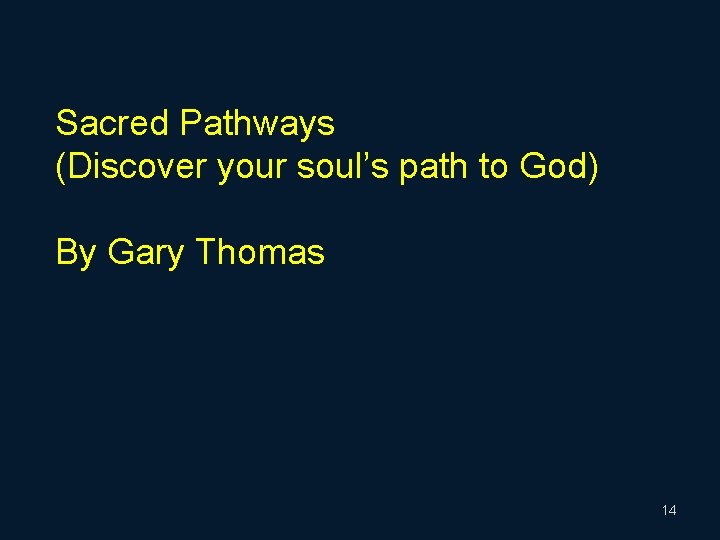 Sacred Pathways
(Discover your soul’s path to God)

By Gary Thomas

14